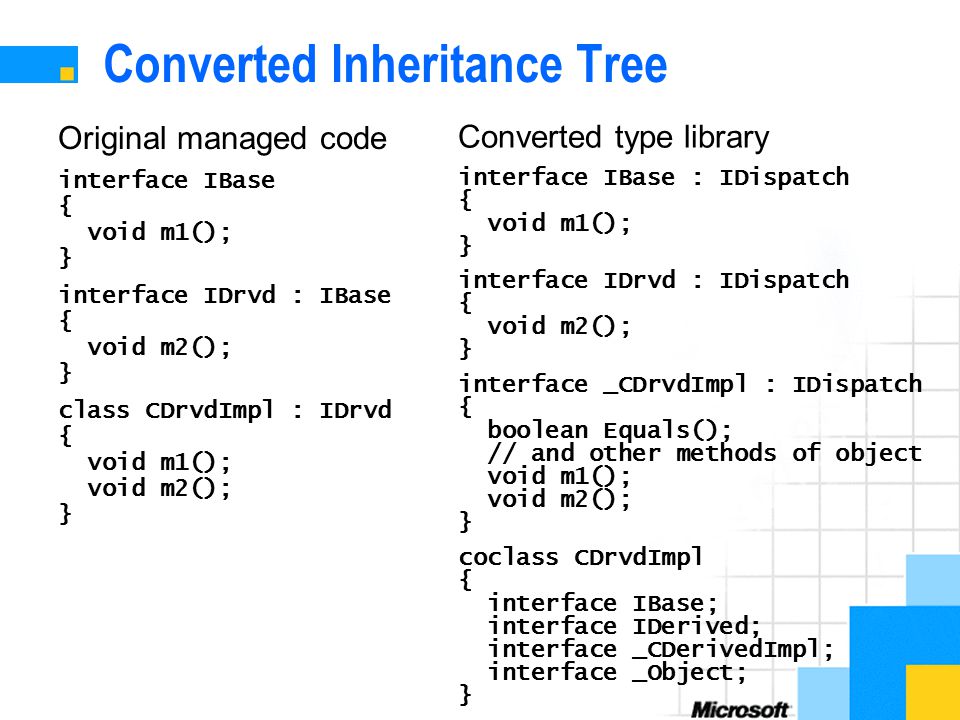 Converted Inheritance Tree

Original managed code

interface IBase
{
  void m1();
}

interface IDrvd : IBase
{
  void m2();
}

class CDrvdImpl : IDrvd
{
  void m1();
  void m2();
}

Converted type library

interface IBase : IDispatch
{
  void m1();
}

interface IDrvd : IDispatch
{
  void m2();
}

interface _CDrvdImpl : IDispatch
{
  boolean Equals();
  // and other methods of object
  void m1();
  void m2();
}

coclass CDrvdImpl
{
  interface IBase;
  interface IDerived;
  interface _CDerivedImpl;
  interface _Object;
}

Microsoft